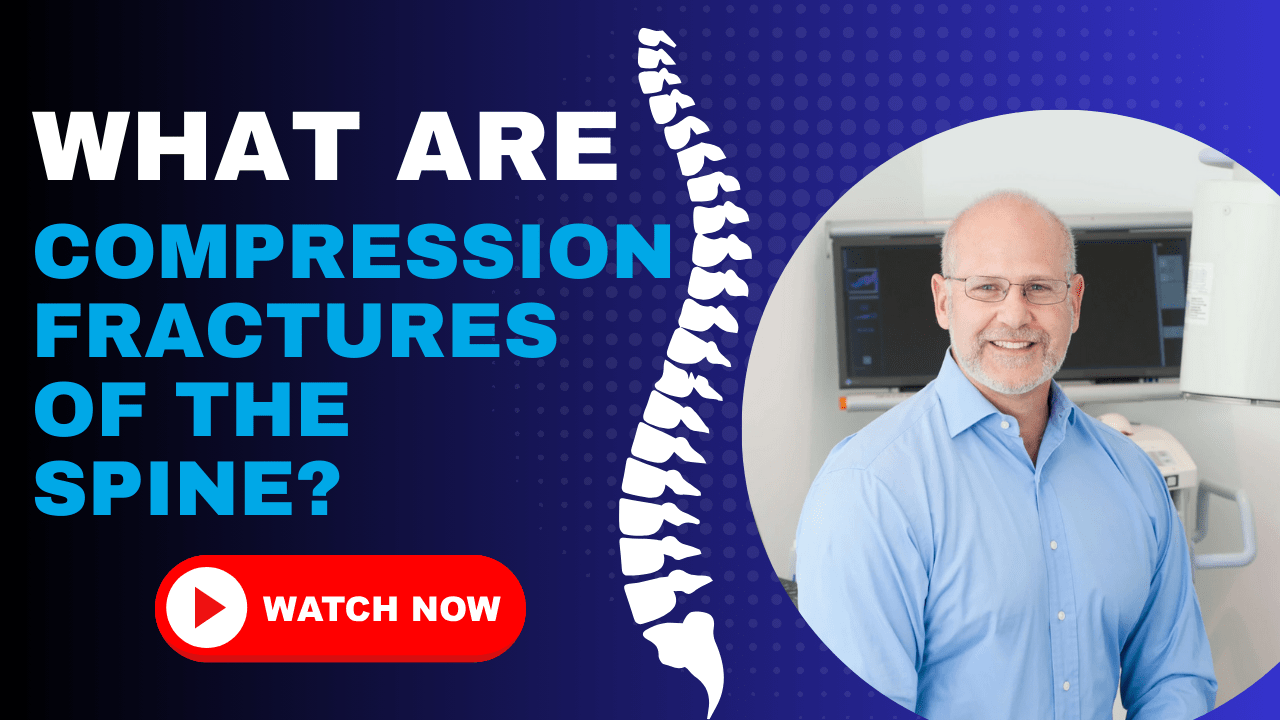 WHAT ARE
COMPRESSION
FRACTURES
OF THE
SPINE?

WATCH NOW